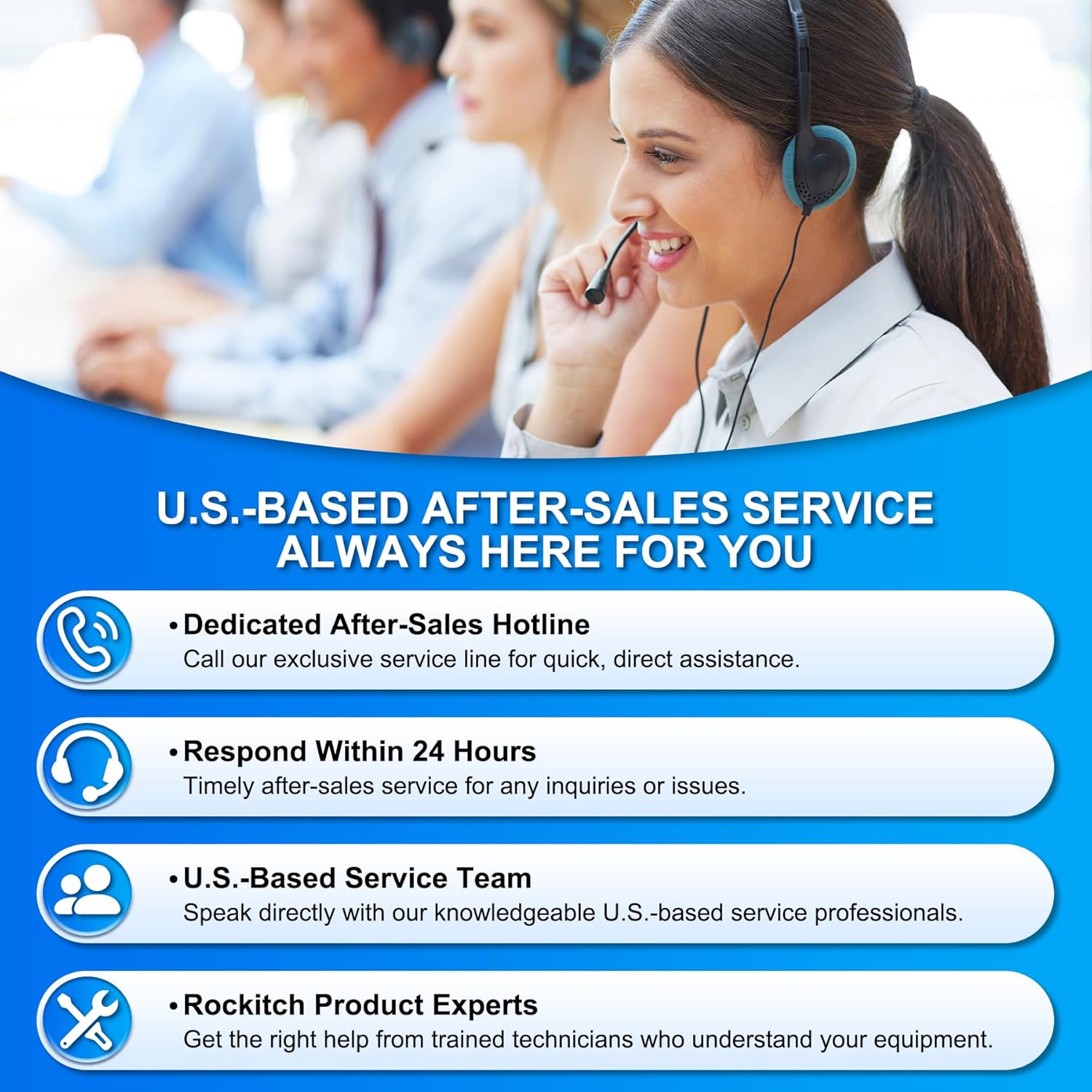 U.S.-BASED AFTER-SALES SERVICE
ALWAYS HERE FOR YOU

• Dedicated After-Sales Hotline
Call our exclusive service line for quick, direct assistance.

• Respond Within 24 Hours
Timely after-sales service for any inquiries or issues.

• U.S.-Based Service Team
Speak directly with our knowledgeable U.S.-based service professionals.

• Rockitch Product Experts
Get the right help from trained technicians who understand your equipment.